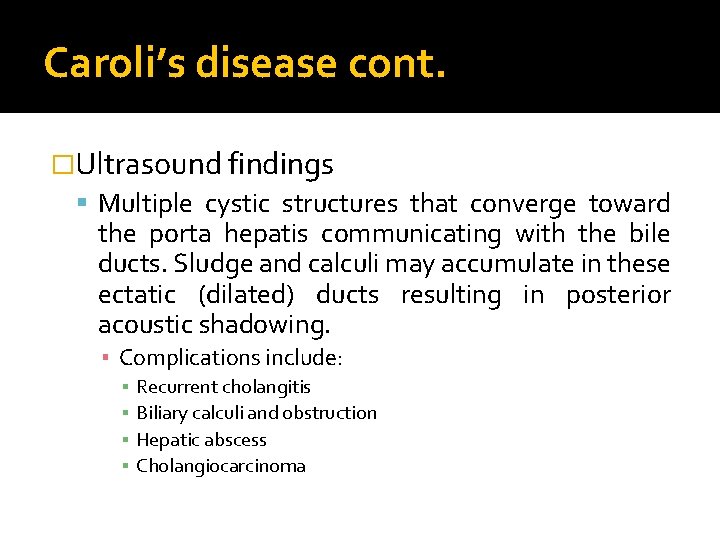 Caroli's disease cont.

Ultrasound findings

Multiple cystic structures that converge toward the porta hepatis communicating with the bile ducts. Sludge and calculi may accumulate in these ectatic (dilated) ducts resulting in posterior acoustic shadowing.

Complications include:

Recurrent cholangitis

Biliary calculi and obstruction

Hepatic abscess

Cholangiocarcinoma